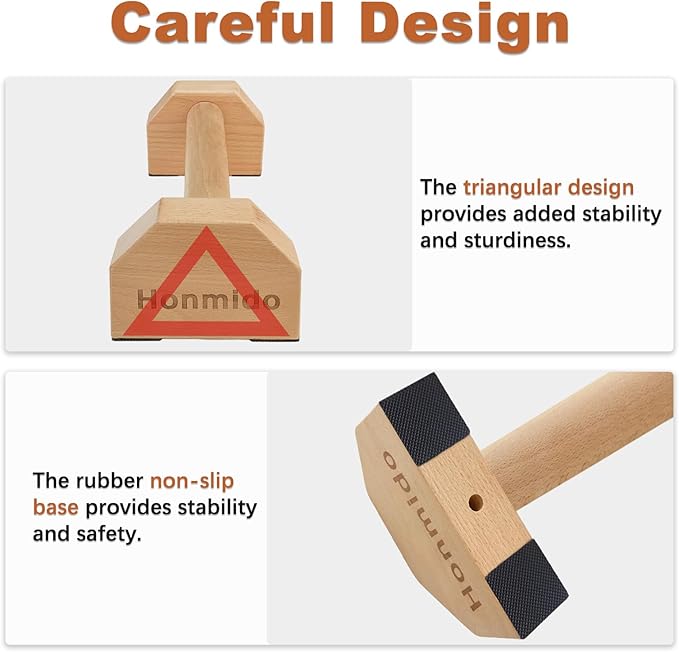 Careful Design

Honmido

The triangular design provides added stability and sturdiness.

The rubber non-slip base provides stability and safety.

Honmido